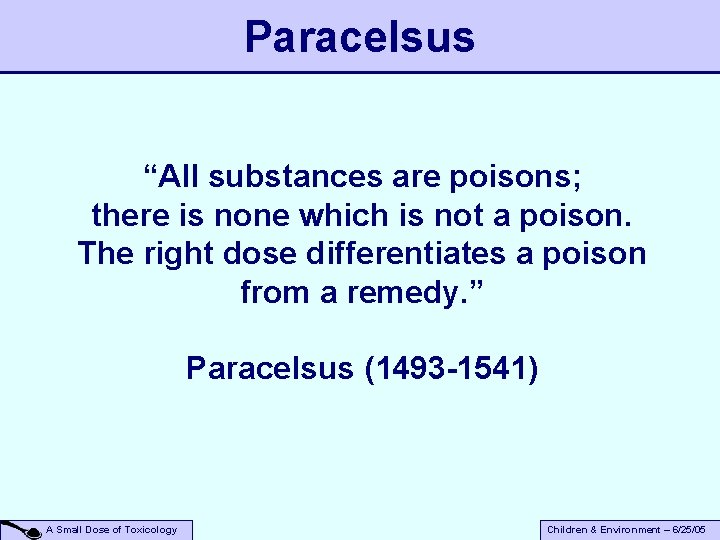 Paracelsus

“All substances are poisons; there is none which is not a poison. The right dose differentiates a poison from a remedy.”

Paracelsus (1493-1541)

A Small Dose of Toxicology

Children & Environment – 6/25/05